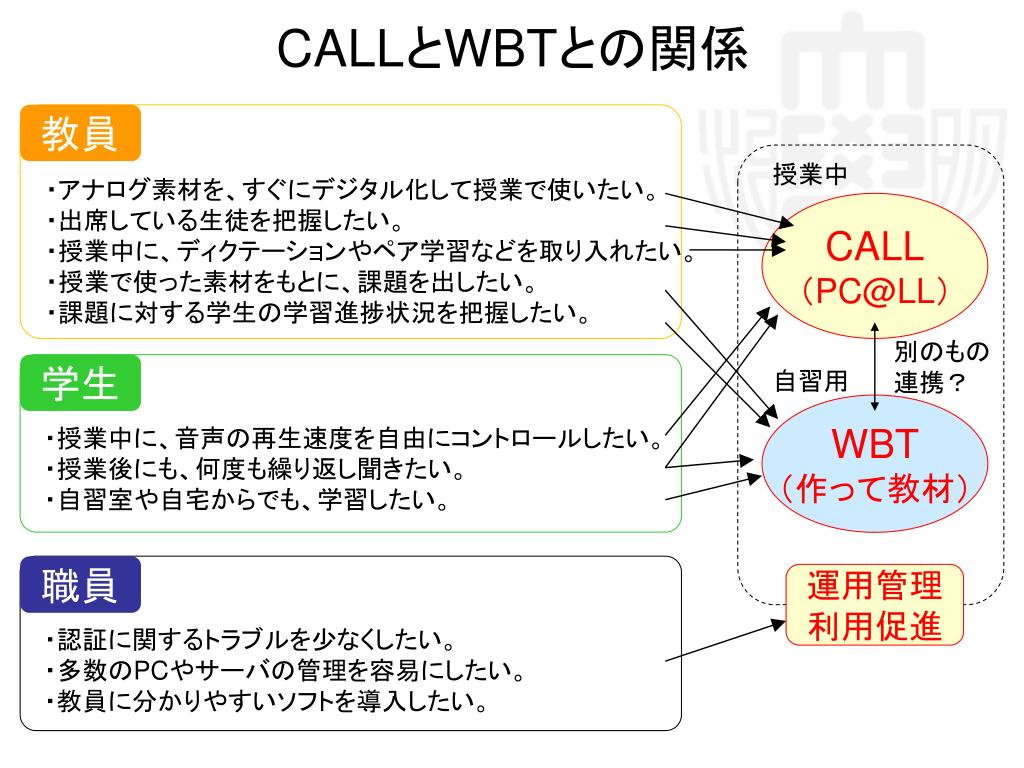 CALLとWBTとの関係

教員

・アナログ素材を、すぐにデジタル化して授業で使いたい。
・出席している生徒を把握したい。
・授業中に、ディクテーションやペア学習などを取り入れたい。
・授業で使った素材をもとに、課題を出したい。
・課題に対する学生の学習進捗状況を把握したい。

学生

・授業中に、音声の再生速度を自由にコントロールしたい。
・授業後にも、何度も繰り返し聞きたい。
・自習室や自宅からでも、学習したい。

職員

・認証に関するトラブルを少なくしたい。
・多数のPCやサーバの管理を容易にしたい。
・教員に分かりやすいソフトを導入したい。

授業中

CALL
（PC@LL）

別のもの
連携？

自習用

WBT
（作って教材）

運用管理
利用促進